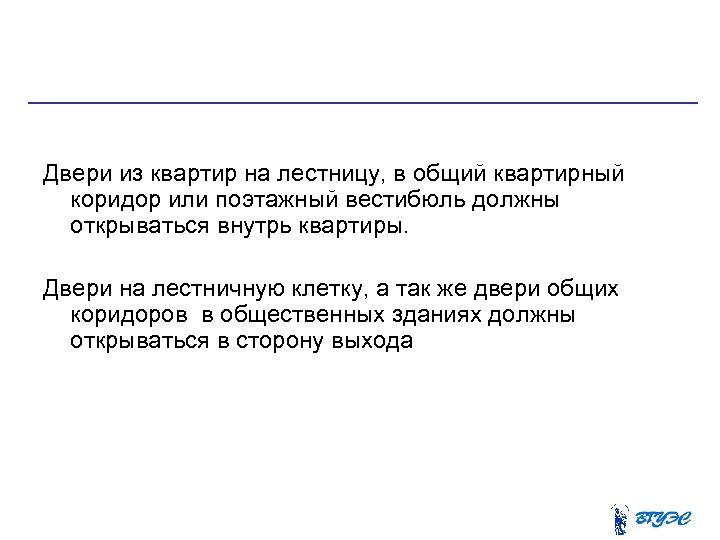 Двери из квартир на лестницу, в общий квартирный коридор или поэтажный вестибюль должны открываться внутрь квартиры.

Двери на лестничную клетку, а так же двери общих коридоров  в общественных зданиях должны открываться в сторону выхода

ВГУЭС